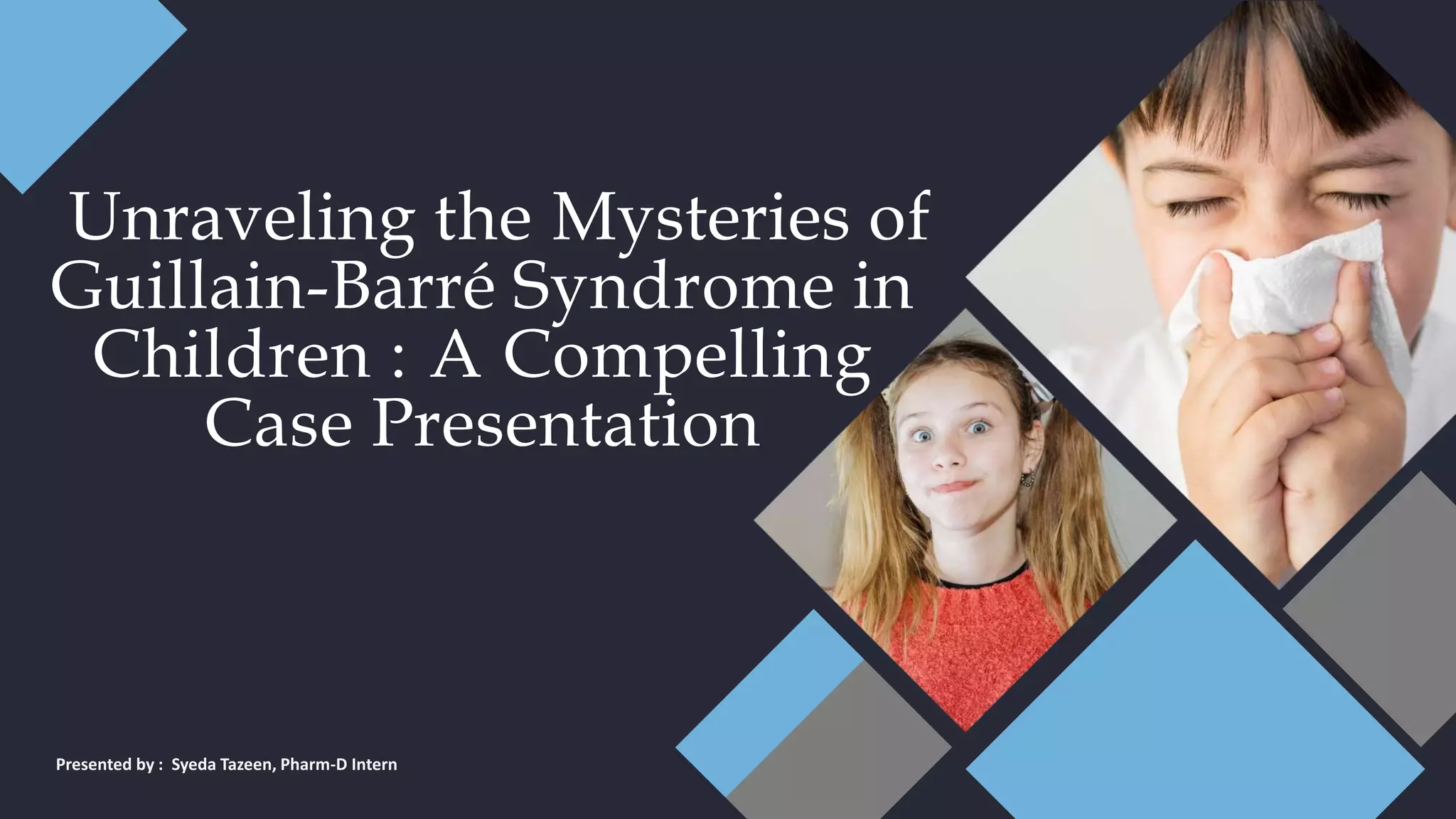 Unraveling the Mysteries of Guillain-Barré Syndrome in Children : A Compelling Case Presentation

Presented by : Syeda Tazeen, Pharm-D Intern